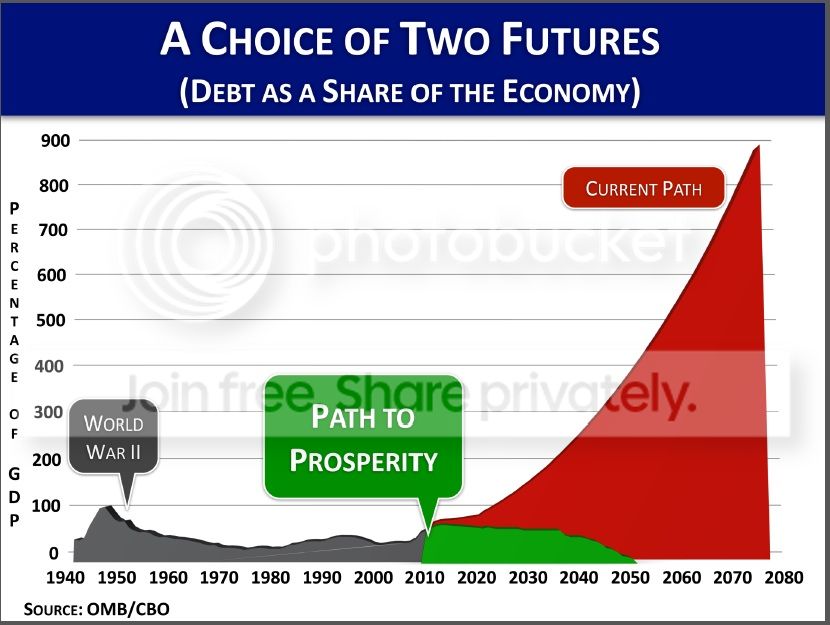 A CHOICE OF TWO FUTURES
(DEBT AS A SHARE OF THE ECONOMY)

PERCENTAGE OF GDP

900
800
700
600
500
400
300
200
100
0

CURRENT PATH

WORLD WAR II

PATH TO PROSPERITY

photobucket
Join free. Share privately.

1940 1950 1960 1970 1980 1990 2000 2010 2020 2030 2040 2050 2060 2070 2080

SOURCE: OMB/CBO